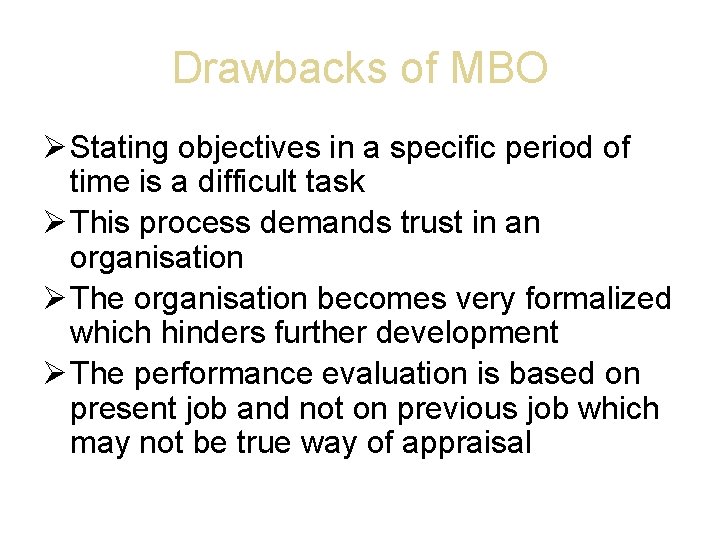 Drawbacks of MBO

➢ Stating objectives in a specific period of time is a difficult task
➢ This process demands trust in an organisation
➢ The organisation becomes very formalized which hinders further development
➢ The performance evaluation is based on present job and not on previous job which may not be true way of appraisal